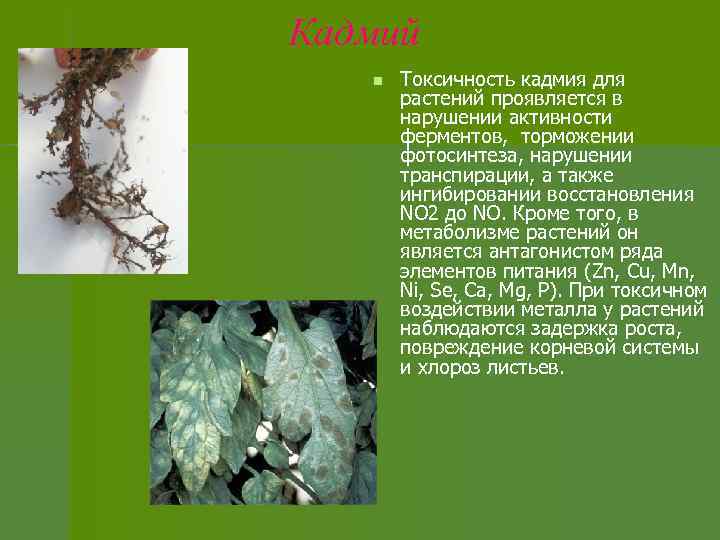 Кадмий

Токсичность кадмия для растений проявляется в нарушении активности ферментов, торможении фотосинтеза, нарушении транспирации, а также ингибировании восстановления NO2 до NO. Кроме того, в метаболизме растений он является антагонистом ряда элементов питания (Zn, Cu, Mn, Ni, Se, Ca, Mg, P). При токсичном воздействии металла у растений наблюдаются задержка роста, повреждение корневой системы и хлороз листьев.